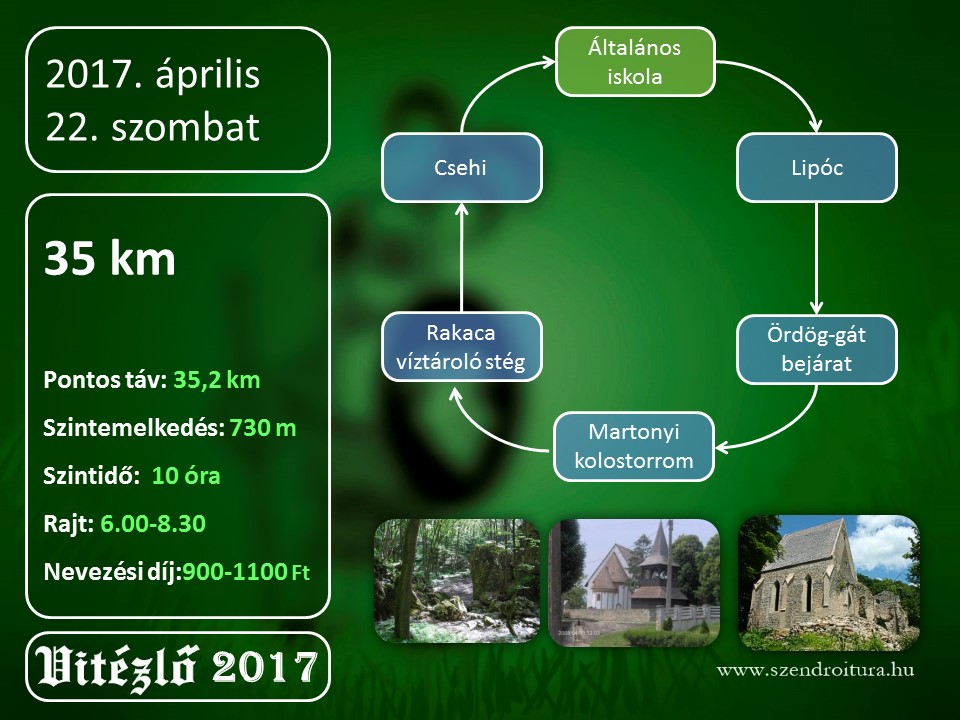 2017. április
22. szombat

35 km

Pontos táv: 35,2 km

Szintemelkedés: 730 m

Szintidő: 10 óra

Rajt: 6.00-8.30

Nevezési díj:900-1100 Ft

Vitézlő 2017

Általános iskola

Lipóc

Ördög-gát bejárat

Martonyi kolostorrom

Rakaca víztároló stég

Csehi

www.szendroitura.hu